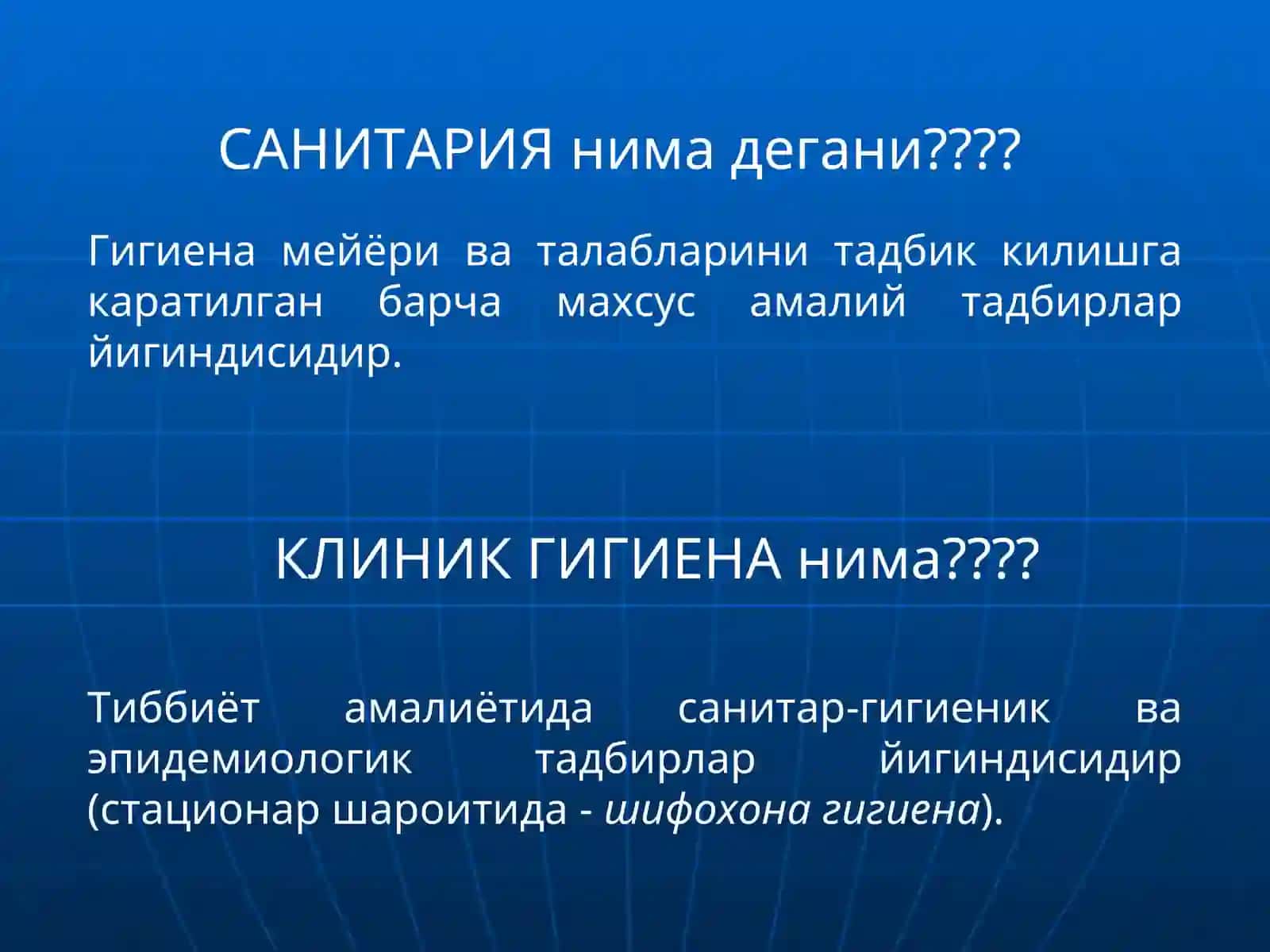 САНИТАРИЯ нима дегани????

Гигиена мейёри ва талабларини тадбик килишга каратилган барча махсус амалий тадбирлар йигиндисидир.

КЛИНИК ГИГИЕНА нима????

Тиббиёт амалиётида санитар-гигиеник ва эпидемиологик тадбирлар йигиндисидир (стационар шароитида - шифохона гигиена).